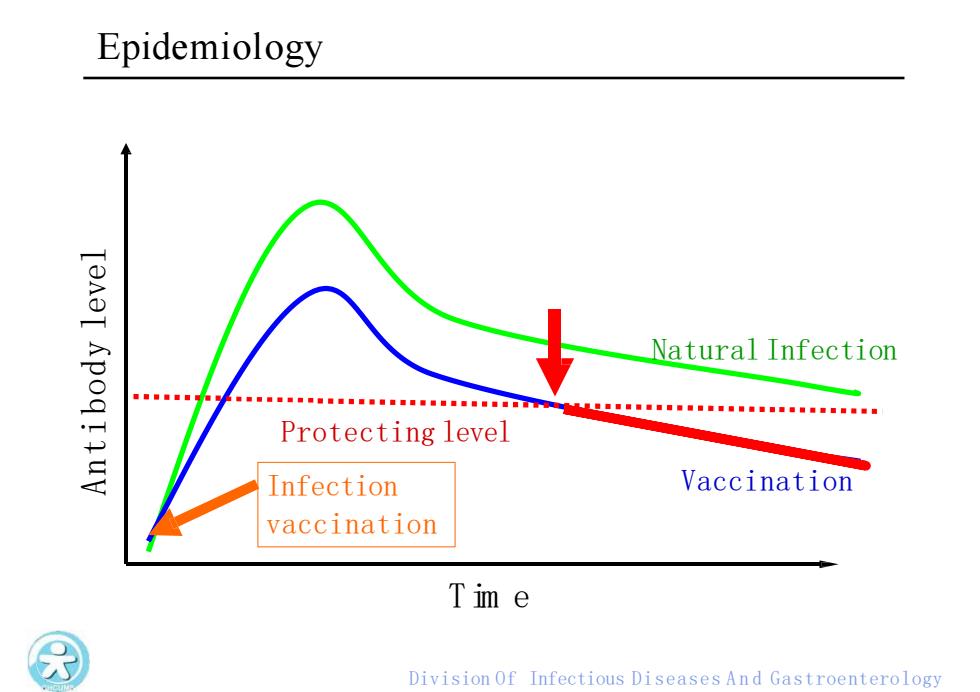 Epidemiology

Antibody level

Natural Infection

Protecting level

Vaccination

Infection
vaccination

Time

Division Of Infectious Diseases And Gastroenterology